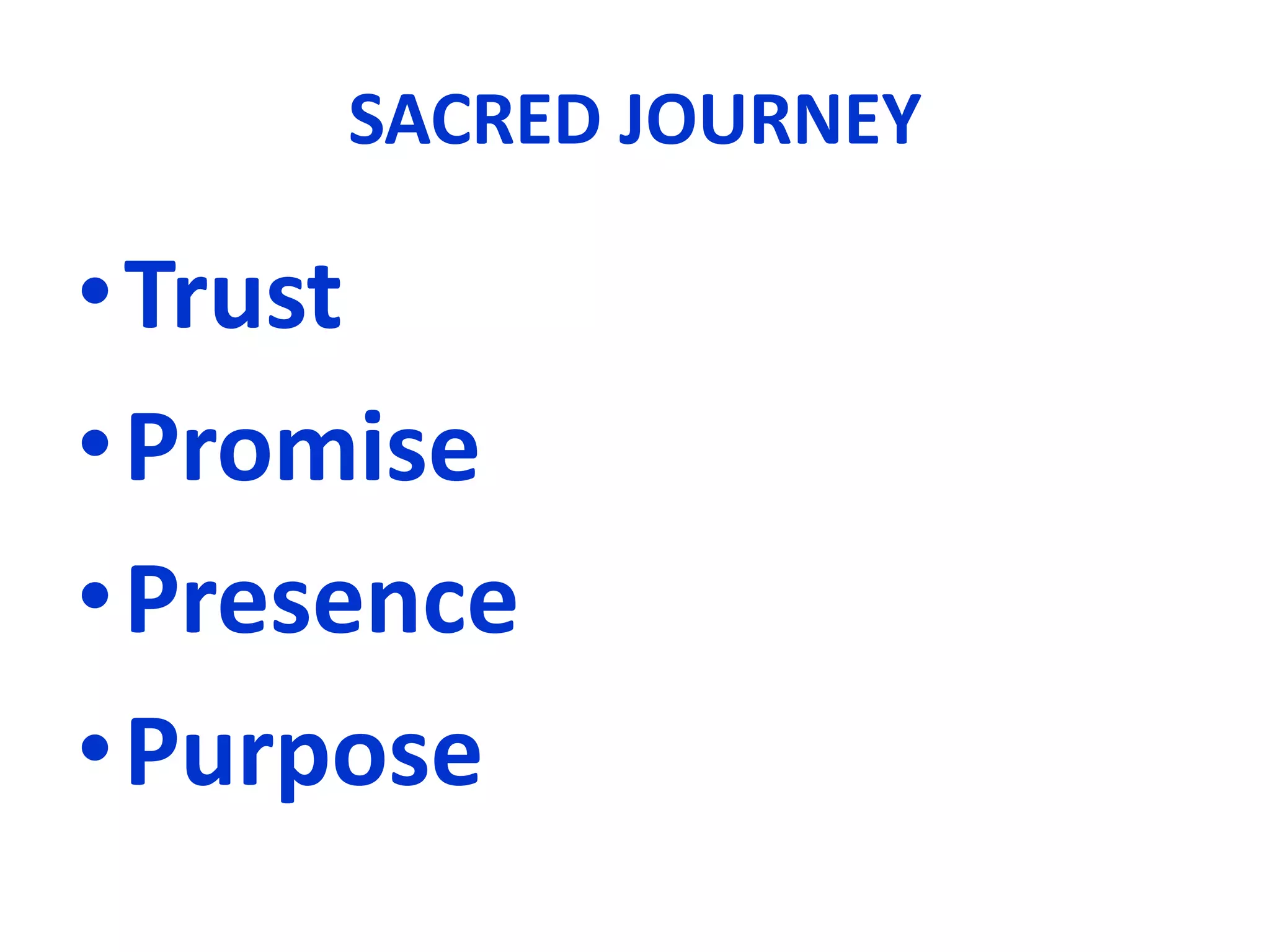 SACRED JOURNEY

• Trust
• Promise
• Presence
• Purpose